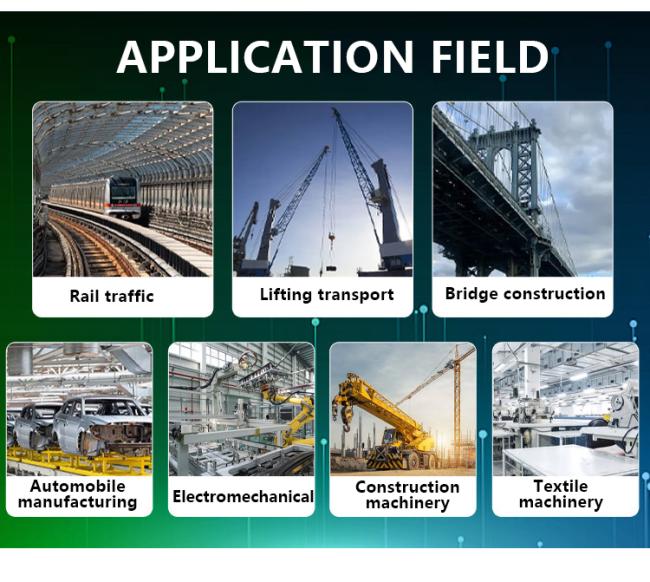 APPLICATION FIELD

Rail traffic

Lifting transport

Bridge construction

Automobile manufacturing

Electromechanical

Construction machinery

Textile machinery